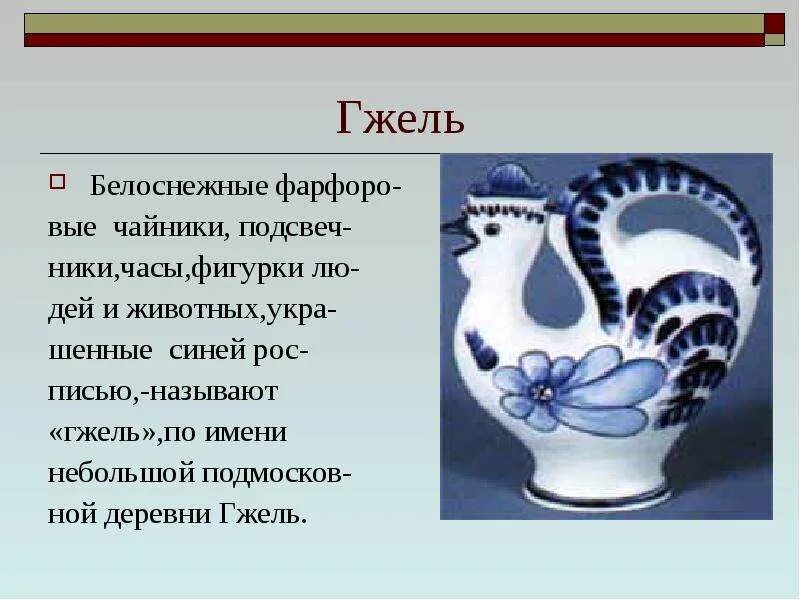 Гжель

Белоснежные фарфоровые чайники, подсвечники,часы,фигурки людей и животных,украшенные синей росписью,-называют «гжель»,по имени небольшой подмосковной деревни Гжель.